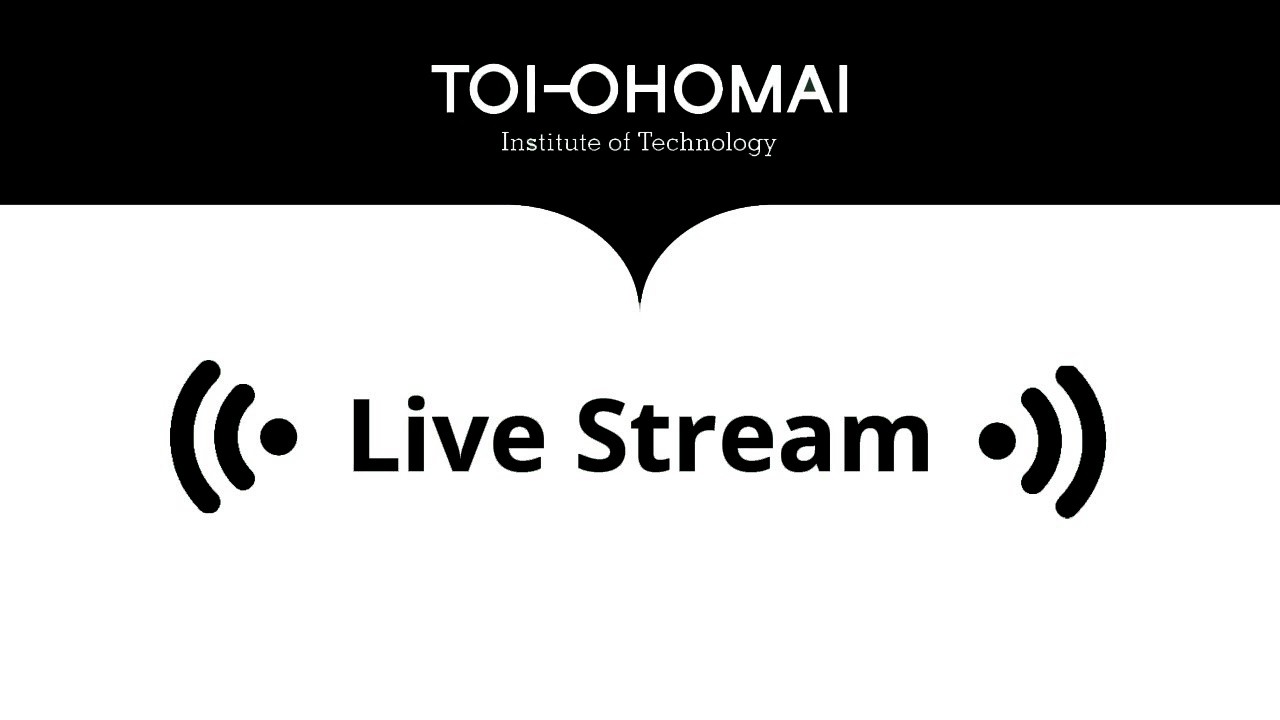 TOI-OHOMAI
Institute of Technology

Live Stream